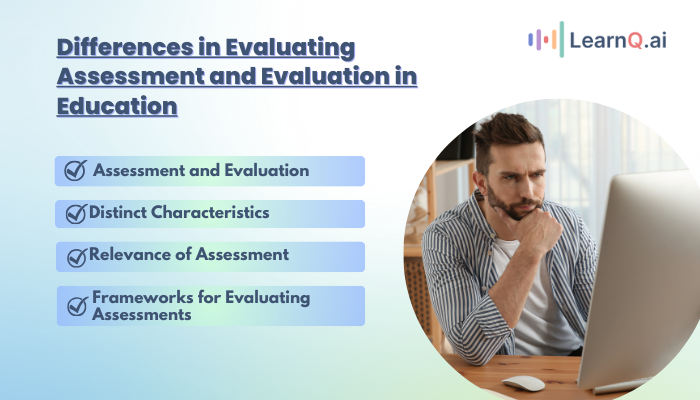 Differences in Evaluating Assessment and Evaluation in Education

LearnQ.ai

Assessment and Evaluation

Distinct Characteristics

Relevance of Assessment

Frameworks for Evaluating Assessments